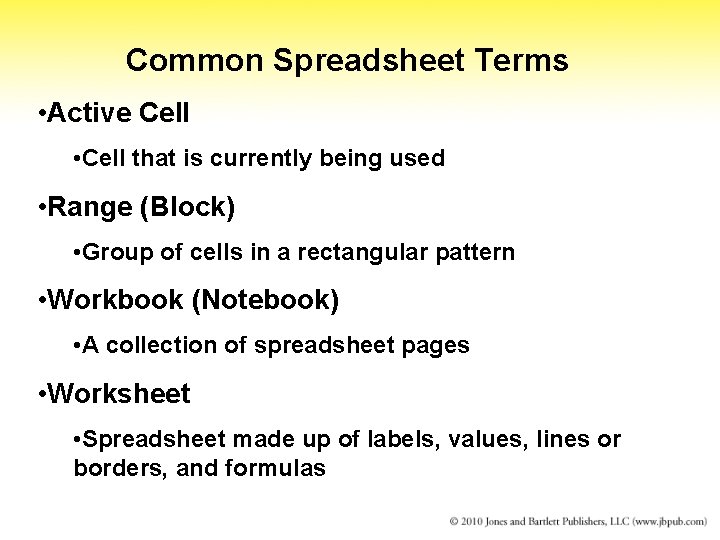 Common Spreadsheet Terms

•Active Cell

•Cell that is currently being used

•Range (Block)

•Group of cells in a rectangular pattern

•Workbook (Notebook)

•A collection of spreadsheet pages

•Worksheet

•Spreadsheet made up of labels, values, lines or borders, and formulas

© 2010 Jones and Bartlett Publishers, LLC (www.jbpub.com)